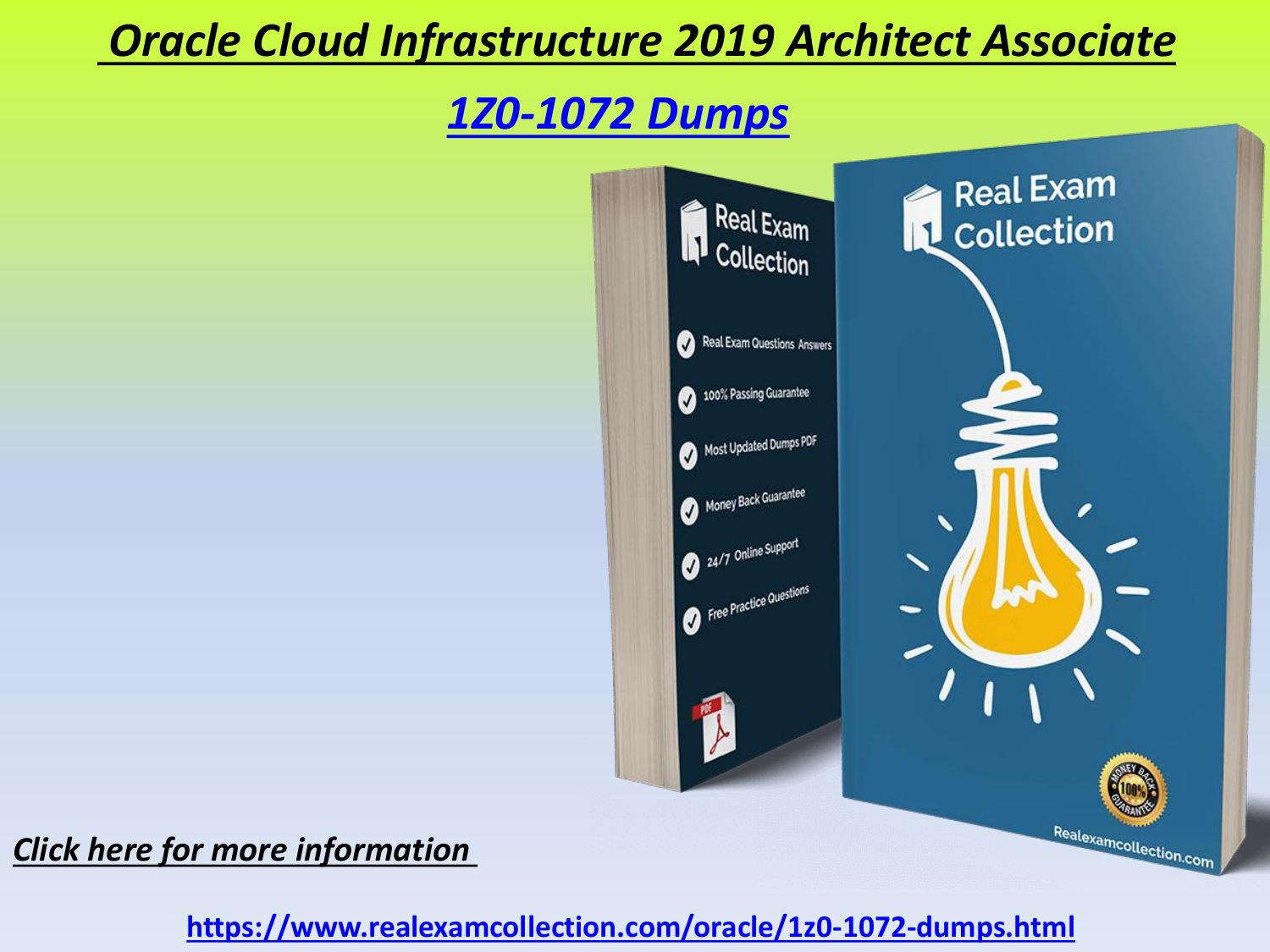 Oracle Cloud Infrastructure 2019 Architect Associate

1Z0-1072 Dumps

Real Exam Collection

Real Exam Questions Answers

100% Passing Guarantee

Most Updated Dumps PDF

Money Back Guarantee

24/7 Online Support

Free Practice Questions

PDF

Real Exam Collection

MONEY BACK 100% GUARANTEE

Realexamcollection.com

Click here for more information

https://www.realexamcollection.com/oracle/1z0-1072-dumps.html